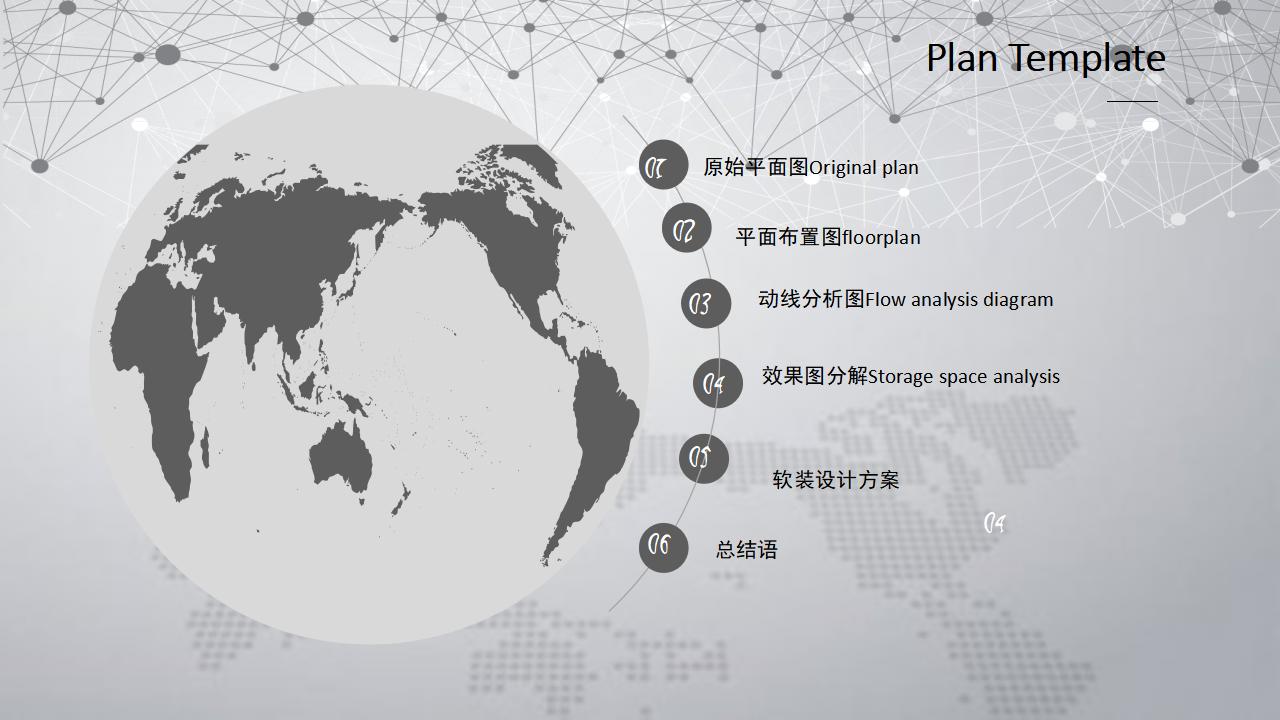 Plan Template

01 原始平面图Original plan

02 平面布置图floorplan

03 动线分析图Flow analysis diagram

04 效果图分解Storage space analysis

05 软装设计方案

06 总结语

04